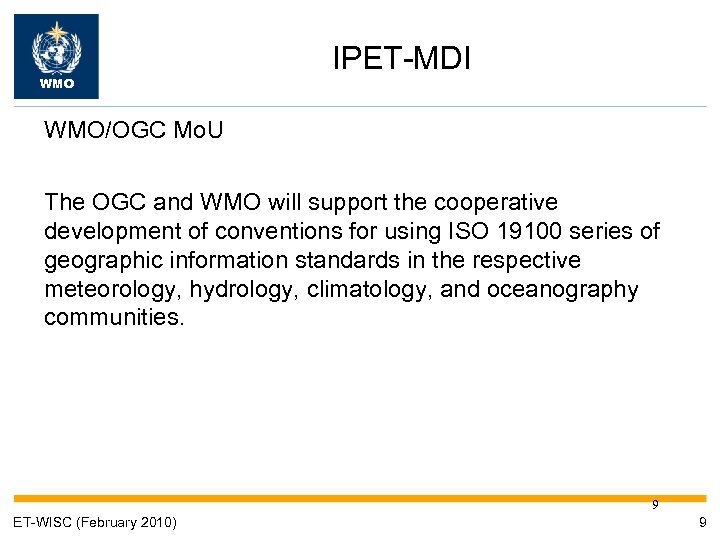 WMO

IPET-MDI

WMO/OGC MoU

The OGC and WMO will support the cooperative development of conventions for using ISO 19100 series of geographic information standards in the respective meteorology, hydrology, climatology, and oceanography communities.

9

ET-WISC (February 2010)

9